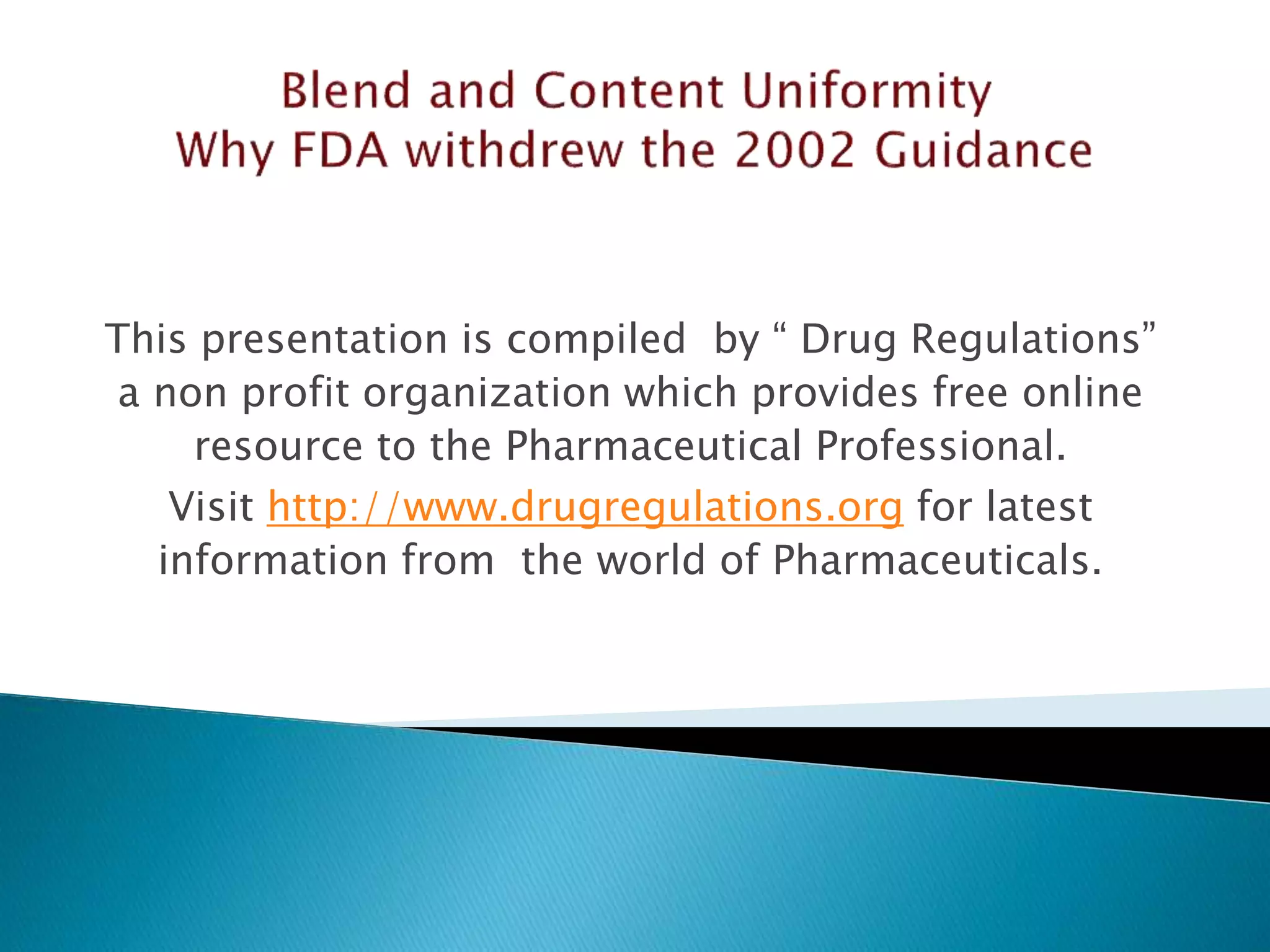 Blend and Content Uniformity
Why FDA withdrew the 2002 Guidance

This presentation is compiled by “ Drug Regulations” a non profit organization which provides free online resource to the Pharmaceutical Professional.

Visit http://www.drugregulations.org for latest information from the world of Pharmaceuticals.